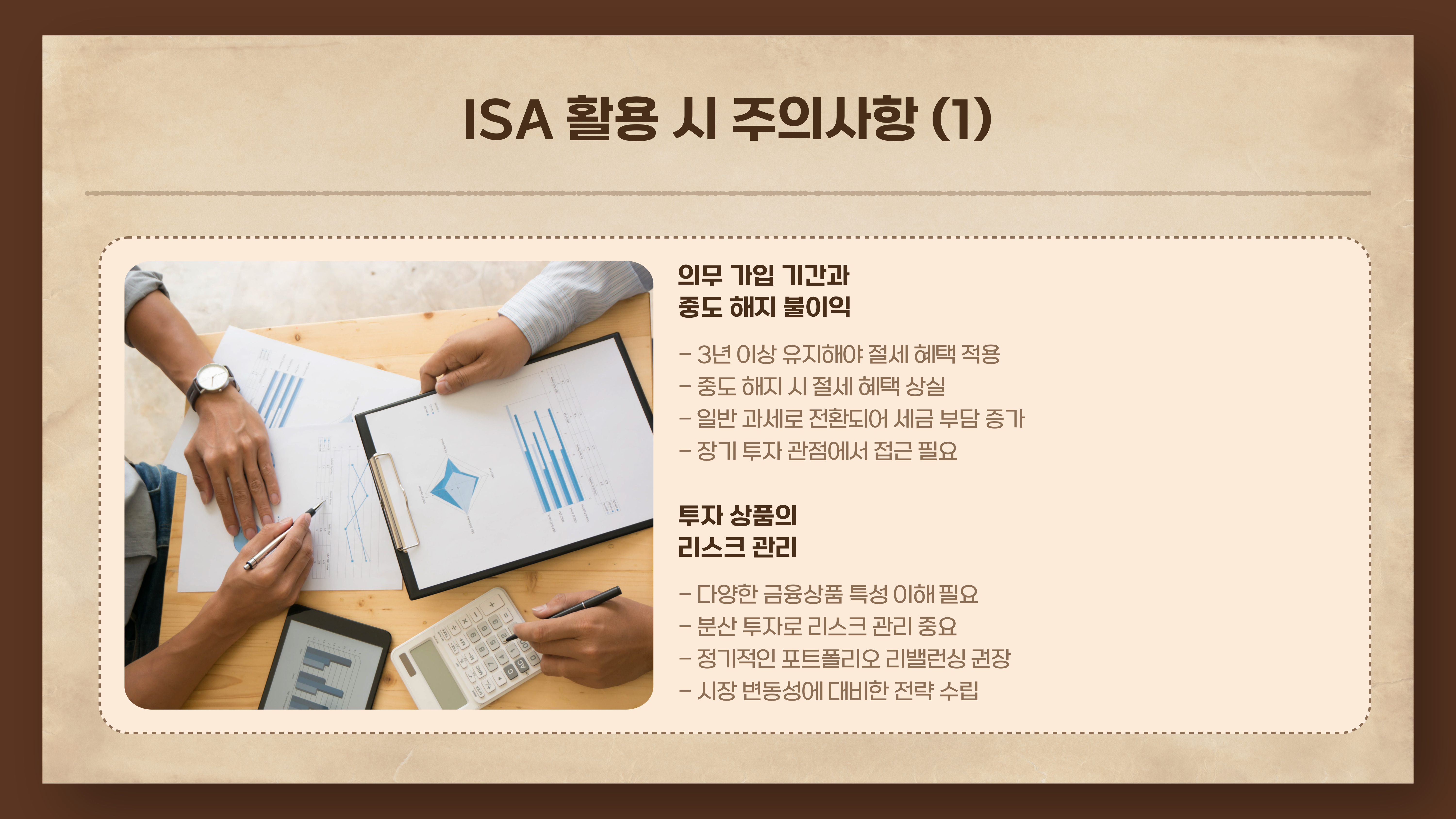 ISA 활용 시 주의사항 (1)

의무 가입 기간과
중도 해지 불이익

- 3년 이상 유지해야 절세 혜택 적용
- 중도 해지 시 절세 혜택 상실
- 일반 과세로 전환되어 세금 부담 증가
- 장기 투자 관점에서 접근 필요

투자 상품의
리스크 관리

- 다양한 금융상품 특성 이해 필요
- 분산 투자로 리스크 관리 중요
- 정기적인 포트폴리오 리밸런싱 권장
- 시장 변동성에 대비한 전략 수립